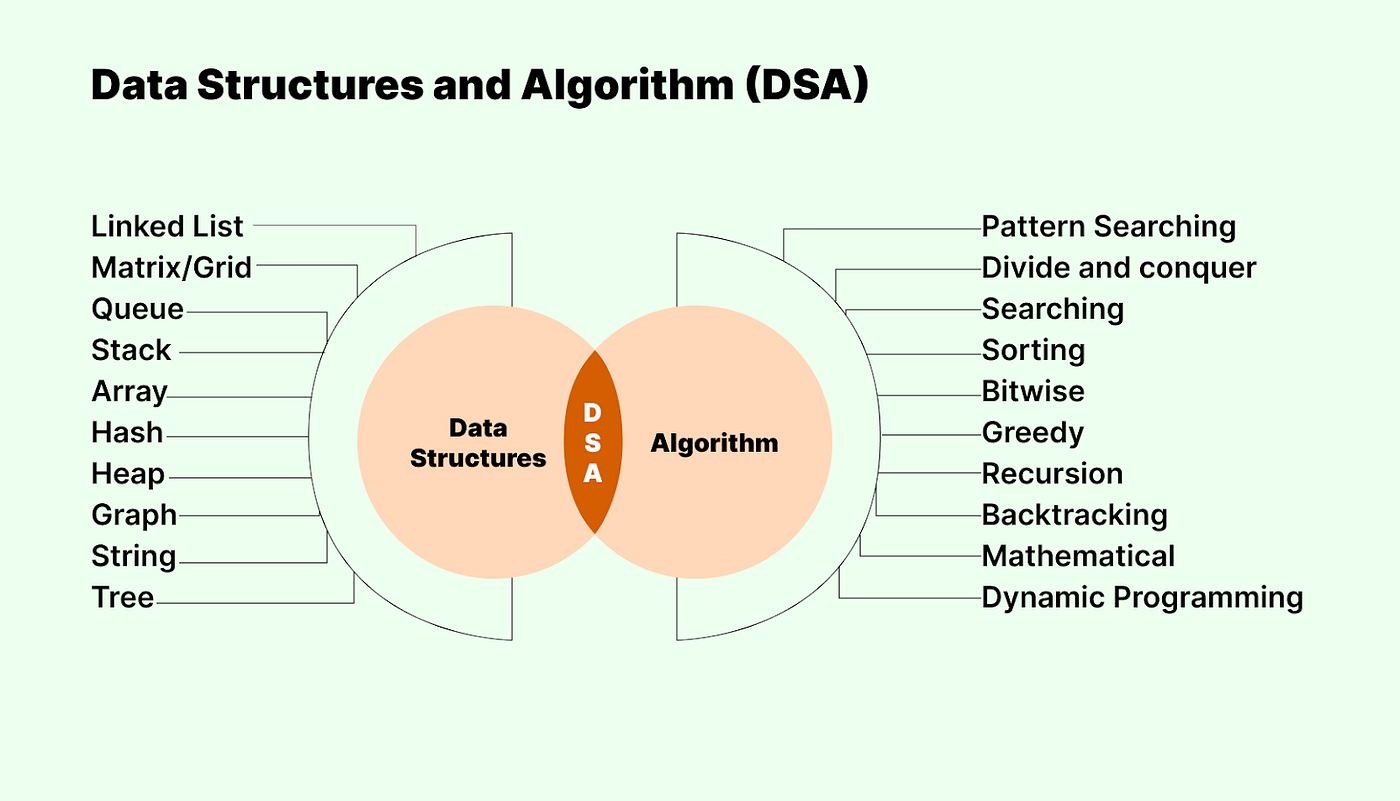 Data Structures and Algorithm (DSA)

Linked List
Matrix/Grid
Queue
Stack
Array
Hash
Heap
Graph
String
Tree

Data Structures

D
S
A

Algorithm

Pattern Searching
Divide and conquer
Searching
Sorting
Bitwise
Greedy
Recursion
Backtracking
Mathematical
Dynamic Programming